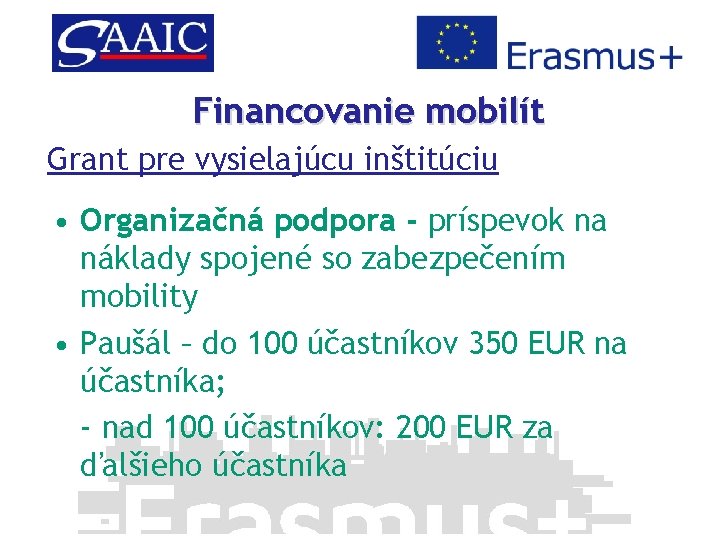 SAAIC

Erasmus+

Financovanie mobilít

Grant pre vysielajúcu inštitúciu

• Organizačná podpora - príspevok na náklady spojené so zabezpečením mobility

• Paušál – do 100 účastníkov 350 EUR na účastníka;

- nad 100 účastníkov: 200 EUR za ďalšieho účastníka

Erasmus+